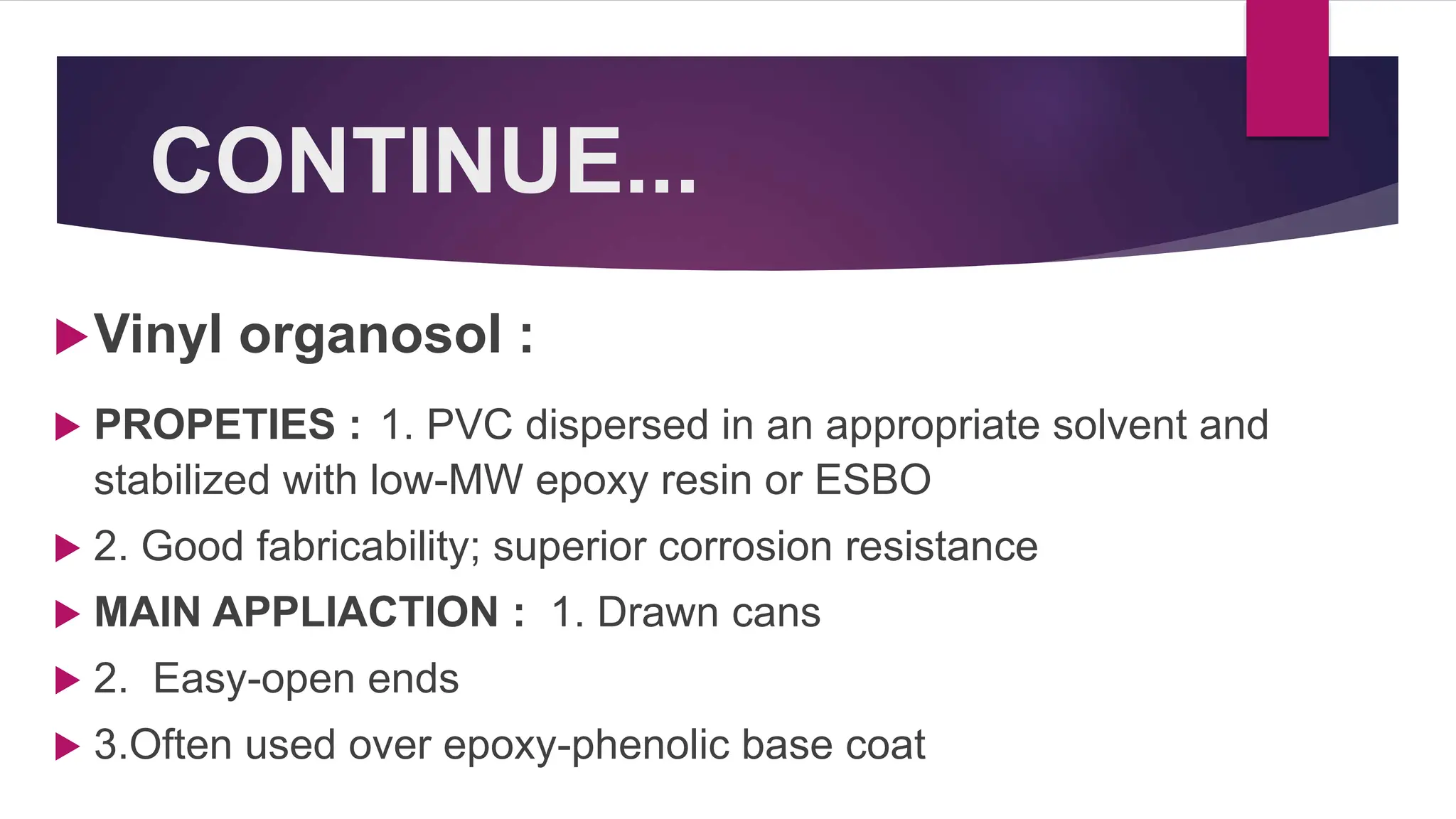 CONTINUE…

Vinyl organosol :

PROPETIES : 1. PVC dispersed in an appropriate solvent and stabilized with low-MW epoxy resin or ESBO

2. Good fabricability; superior corrosion resistance

MAIN APPLIACTION : 1. Drawn cans

2. Easy-open ends

3.Often used over epoxy-phenolic base coat